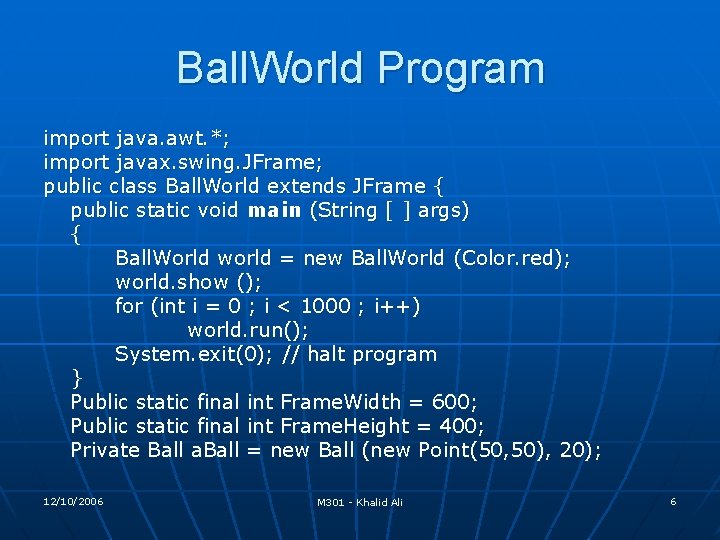 BallWorld Program

import java.awt.*;
import javax.swing.JFrame;
public class BallWorld extends JFrame {
public static void main (String [ ] args)
{
BallWorld world = new BallWorld (Color.red);
world.show ();
for (int i = 0 ; i < 1000 ; i++)
world.run();
System.exit(0); // halt program
}
Public static final int FrameWidth = 600;
Public static final int FrameHeight = 400;
Private Ball aBall = new Ball (new Point(50,50), 20);

12/10/2006

M301 - Khalid Ali

6